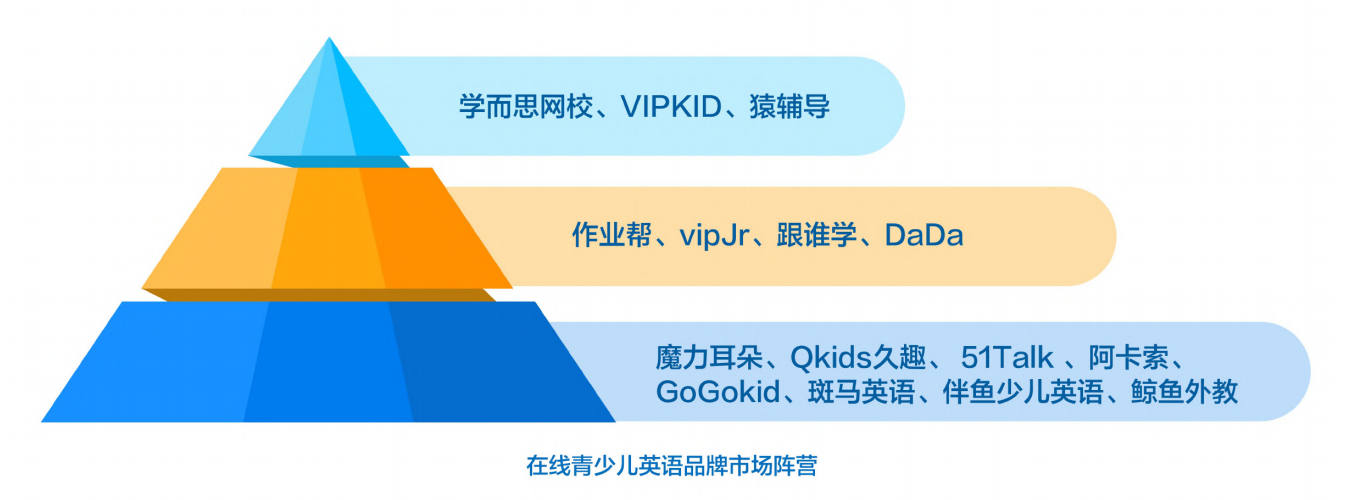 学而思网校、VIPKID、猿辅导

作业帮、vipJr、跟谁学、DaDa

魔力耳朵、Qkids久趣、 51Talk 、阿卡索、GoGokid、斑马英语、伴鱼少儿英语、鲸鱼外教

在线青少儿英语品牌市场阵营